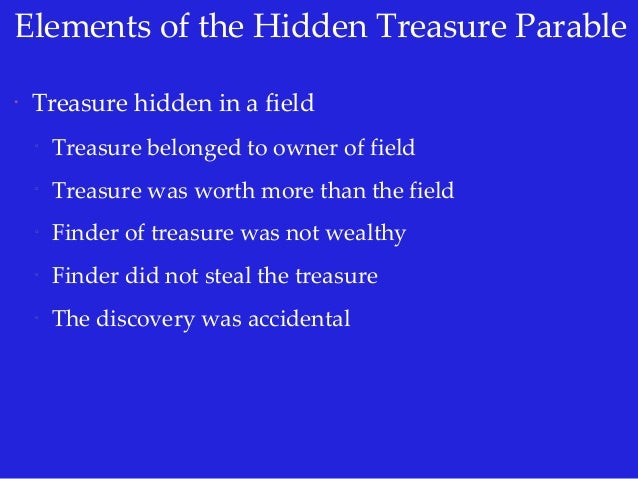 Elements of the Hidden Treasure Parable

· Treasure hidden in a field

· Treasure belonged to owner of field

· Treasure was worth more than the field

· Finder of treasure was not wealthy

· Finder did not steal the treasure

· The discovery was accidental